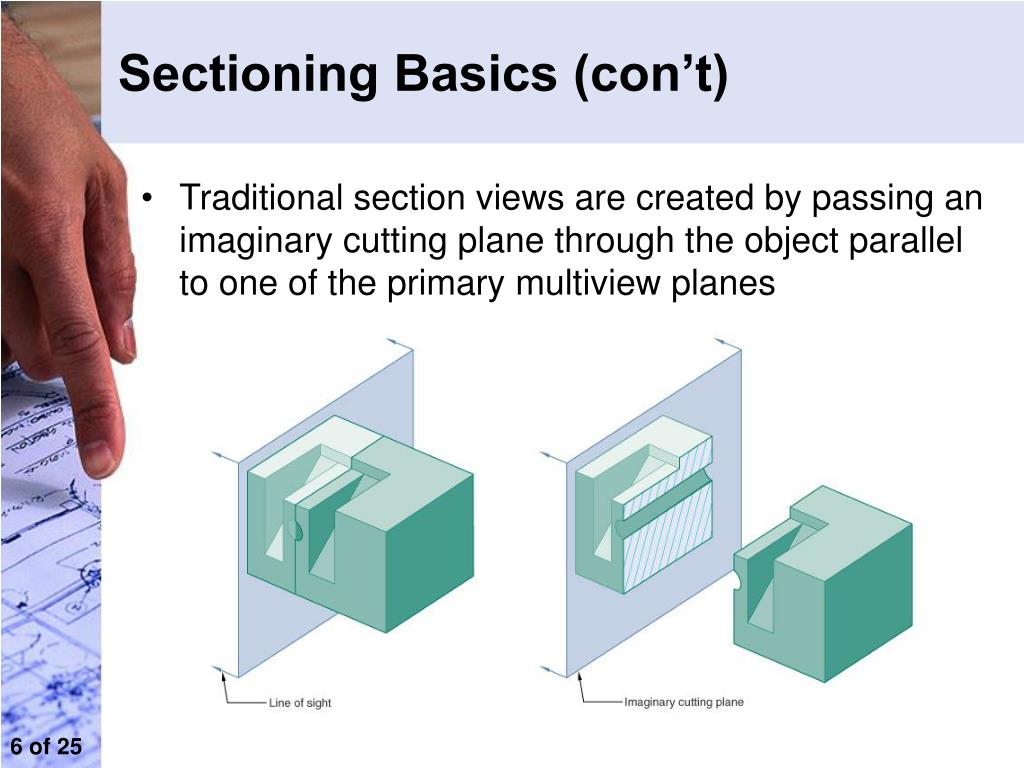 Sectioning Basics (con’t)

• Traditional section views are created by passing an imaginary cutting plane through the object parallel to one of the primary multiview planes

Line of sight

Imaginary cutting plane

6 of 25